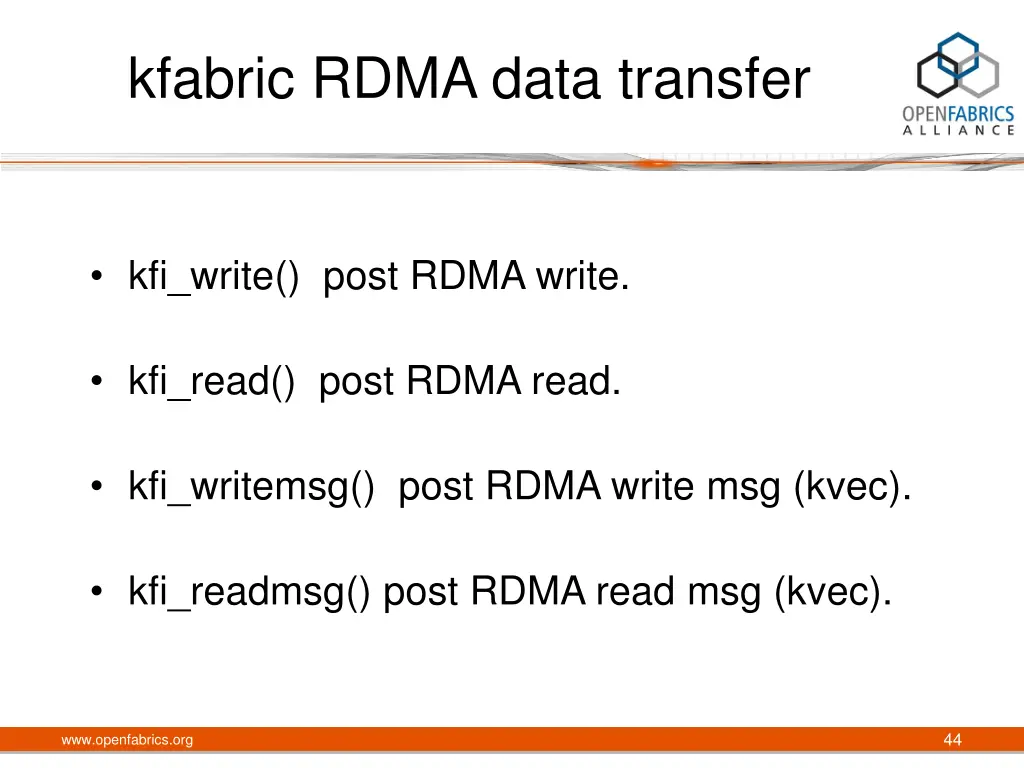 kfabric RDMA data transfer

OPENFABRICS
ALLIANCE

• kfi_write() post RDMA write.

• kfi_read() post RDMA read.

• kfi_writemsg() post RDMA write msg (kvec).

• kfi_readmsg() post RDMA read msg (kvec).

www.openfabrics.org

44